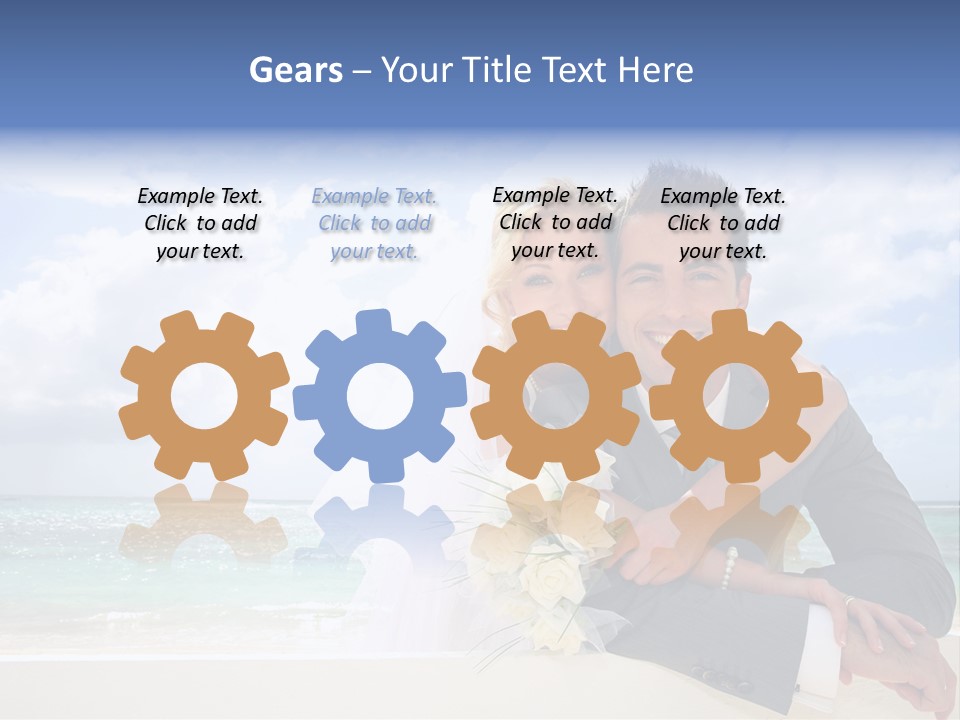 Gears – Your Title Text Here

Example Text. Click to add your text.

Example Text. Click to add your text.

Example Text. Click to add your text.

Example Text. Click to add your text.